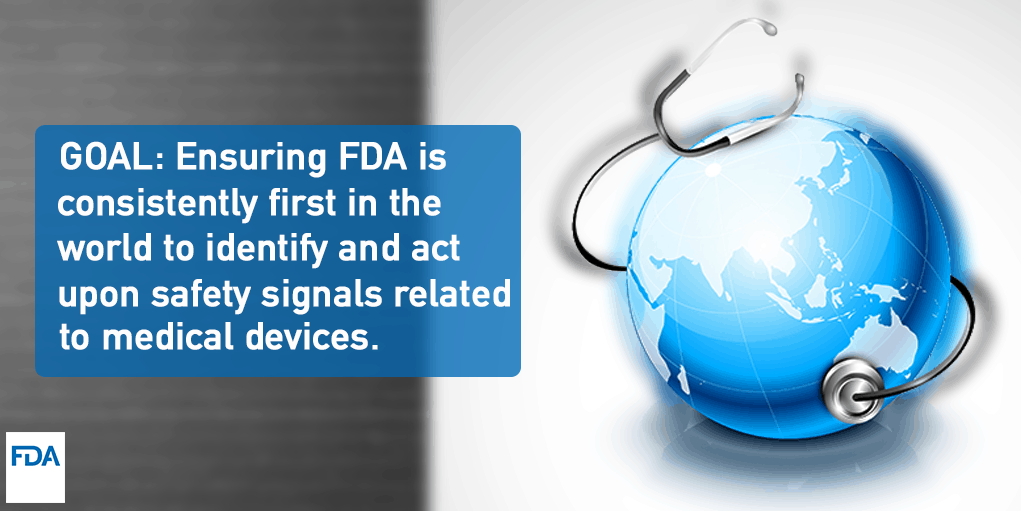 GOAL: Ensuring FDA is consistently first in the world to identify and act upon safety signals related to medical devices.

FDA